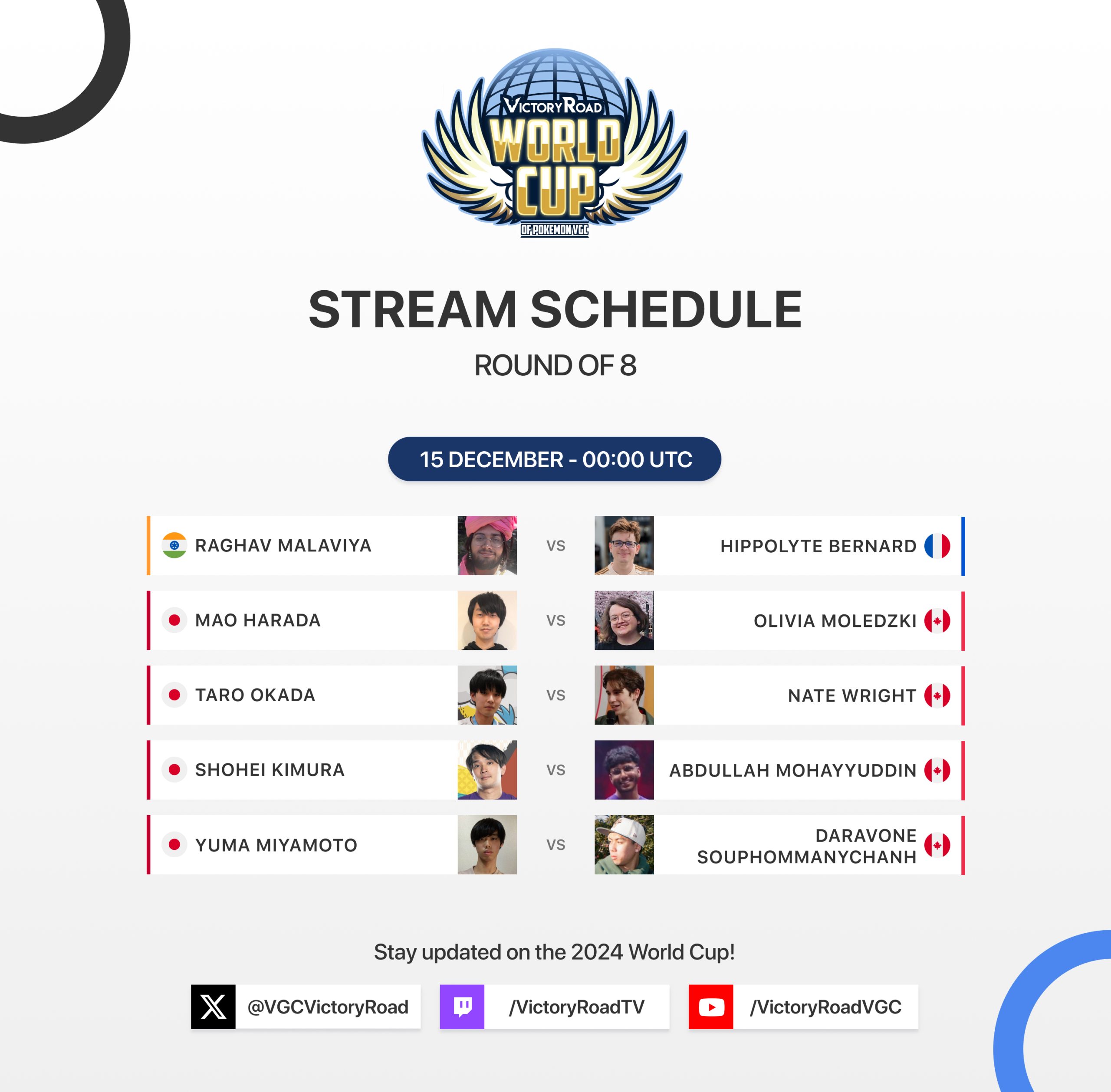 VICTORY ROAD
WORLD CUP
OF POKEMON VGC

STREAM SCHEDULE
ROUND OF 8

15 DECEMBER - 00:00 UTC

RAGHAV MALAVIYA VS HIPPOLYTE BERNARD
MAO HARADA VS OLIVIA MOLEDZKI
TARO OKADA VS NATE WRIGHT
SHOHEI KIMURA VS ABDULLAH MOHAYYUDDIN
YUMA MIYAMOTO VS DARAVONE SOUPHOMMANYCHANH

Stay updated on the 2024 World Cup!

@VGCVictoryRoad
/VictoryRoadTV
/VictoryRoadVGC